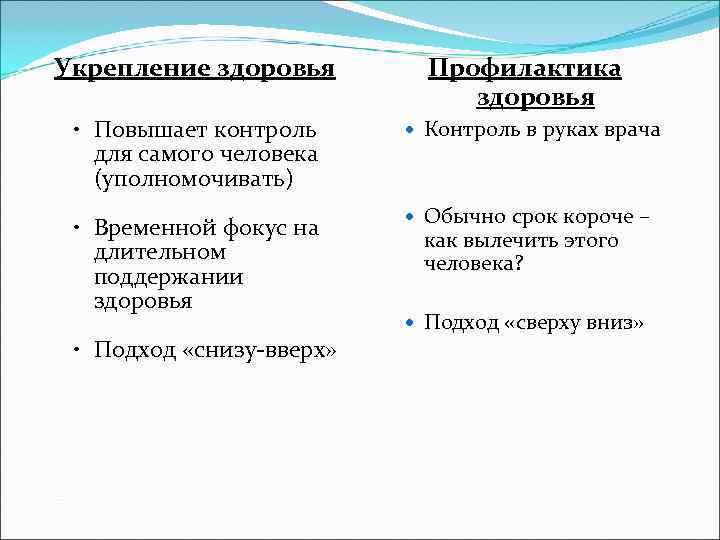 Укрепление здоровья

• Повышает контроль для самого человека (уполномочивать)

• Временной фокус на длительном поддержании здоровья

• Подход «снизу-вверх»

Профилактика здоровья

• Контроль в руках врача

• Обычно срок короче – как вылечить этого человека?

• Подход «сверху вниз»